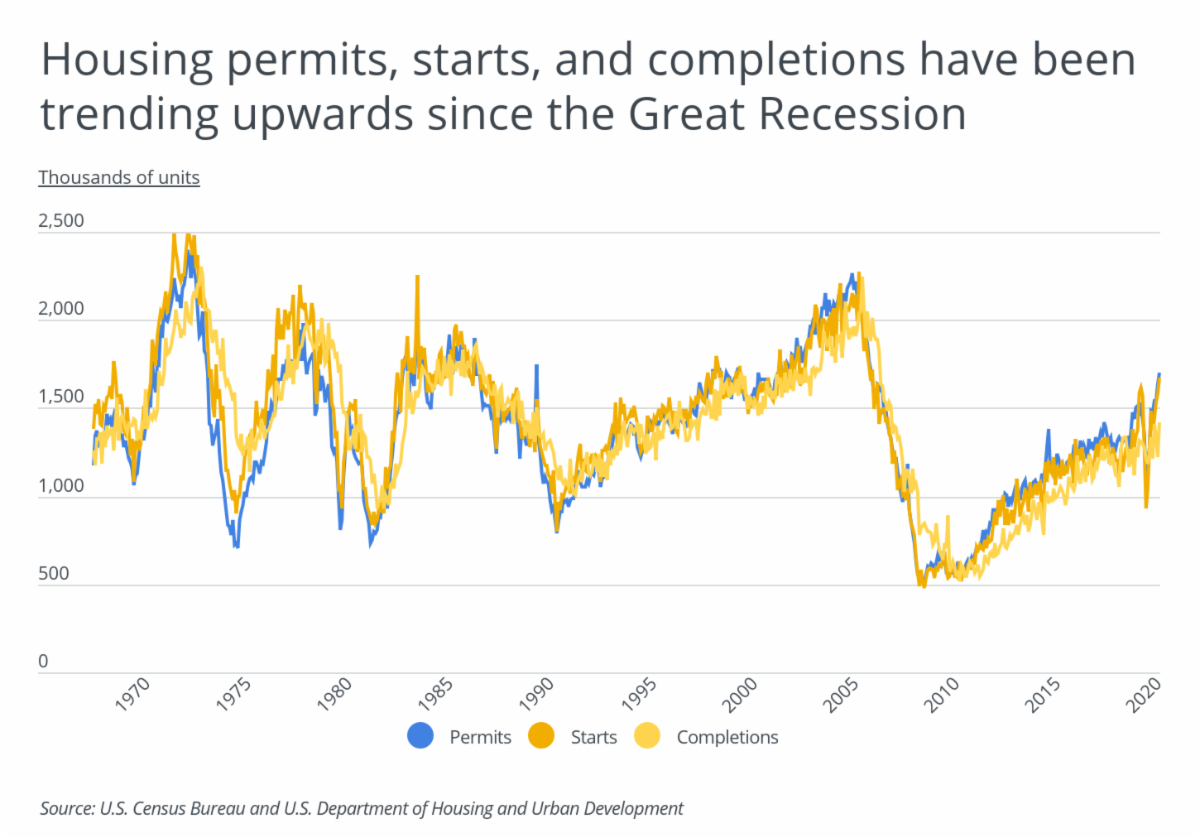 Housing permits, starts, and completions have been trending upwards since the Great Recession

Thousands of units

2,500
2,000
1,500
1,000
500
0

1970
1975
1980
1985
1990
1995
2000
2005
2010
2015
2020

Permits
Starts
Completions

Source: U.S. Census Bureau and U.S. Department of Housing and Urban Development